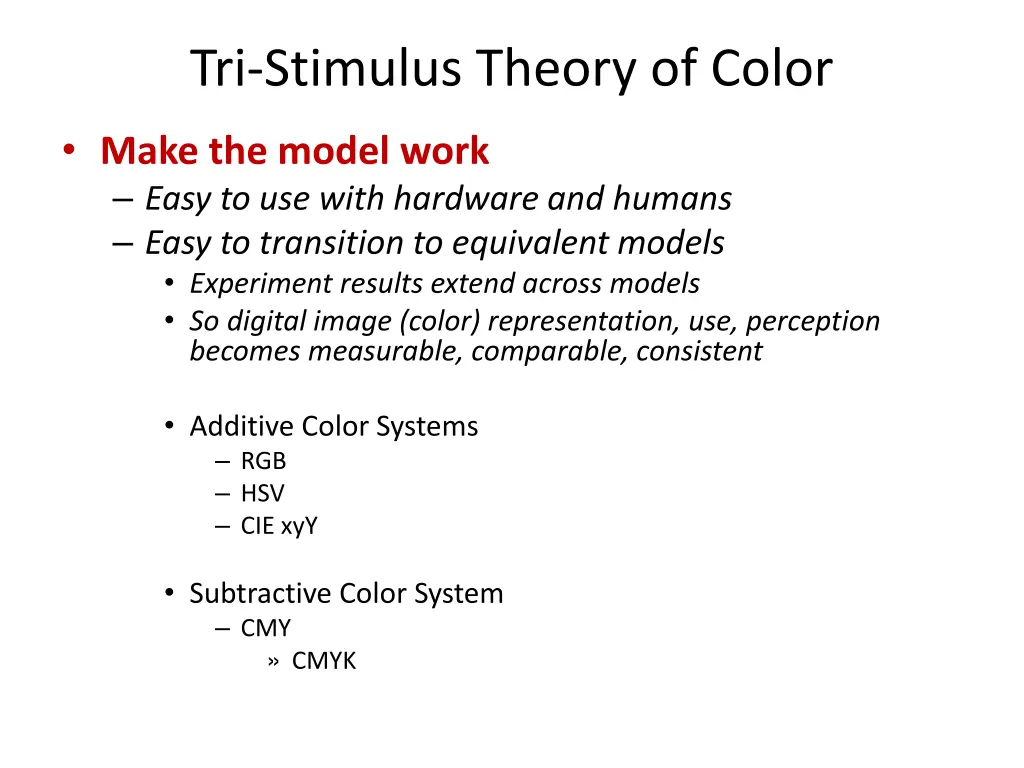 Tri-Stimulus Theory of Color

• Make the model work
– Easy to use with hardware and humans
– Easy to transition to equivalent models
• Experiment results extend across models
• So digital image (color) representation, use, perception becomes measurable, comparable, consistent

• Additive Color Systems
– RGB
– HSV
– CIE xyY

• Subtractive Color System
– CMY
» CMYK